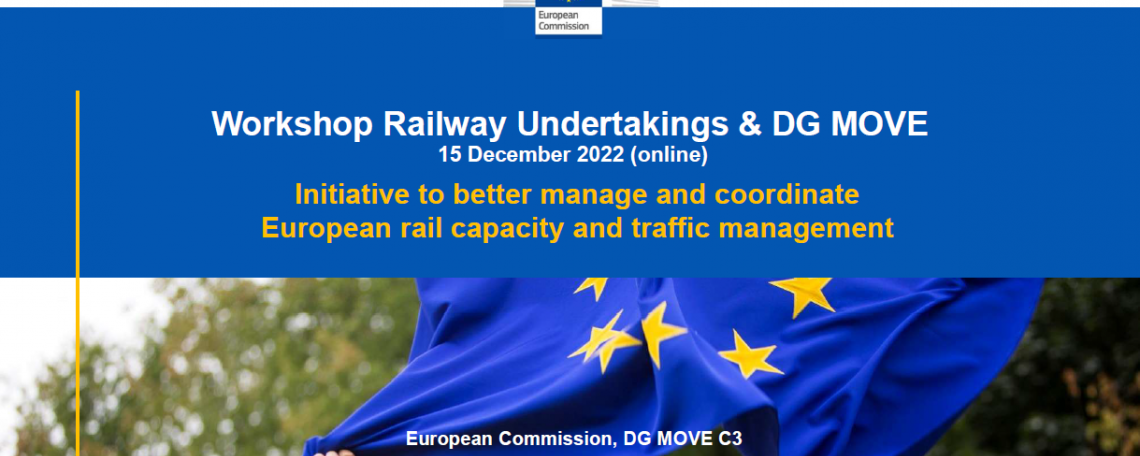 European Commission

Workshop Railway Undertakings & DG MOVE
15 December 2022 (online)

Initiative to better manage and coordinate European rail capacity and traffic management

European Commission, DG MOVE C3